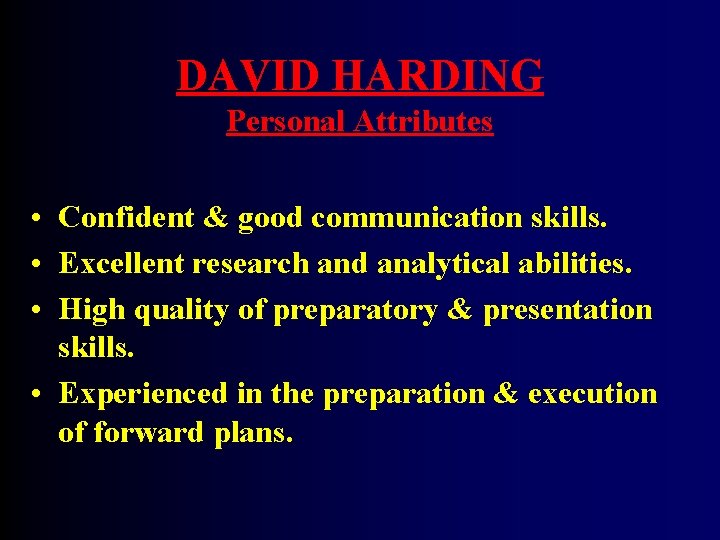 DAVID HARDING
Personal Attributes

• Confident & good communication skills.
• Excellent research and analytical abilities.
• High quality of preparatory & presentation skills.
• Experienced in the preparation & execution of forward plans.